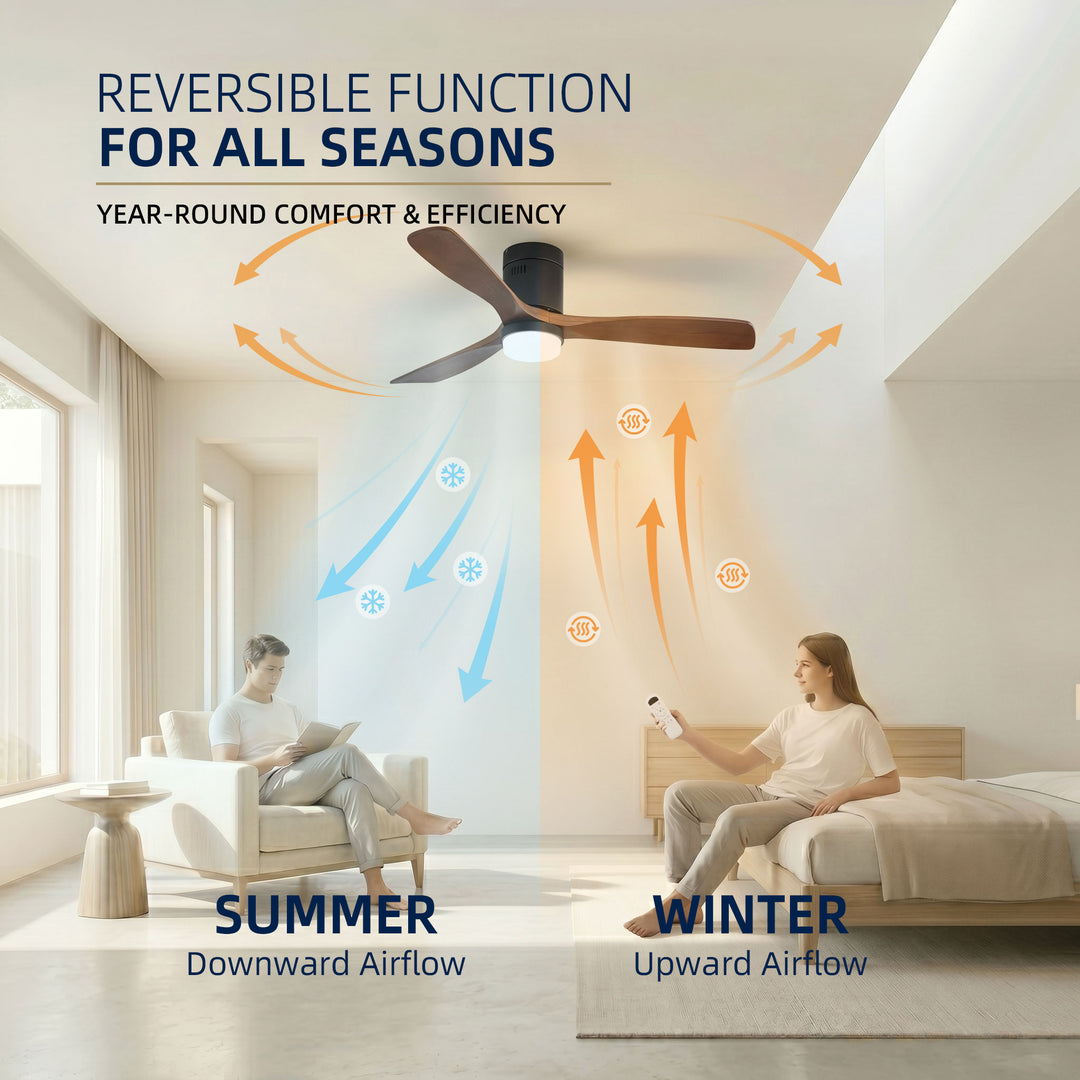 REVERSIBLE FUNCTION
FOR ALL SEASONS

YEAR-ROUND COMFORT & EFFICIENCY

SUMMER
Downward Airflow

WINTER
Upward Airflow